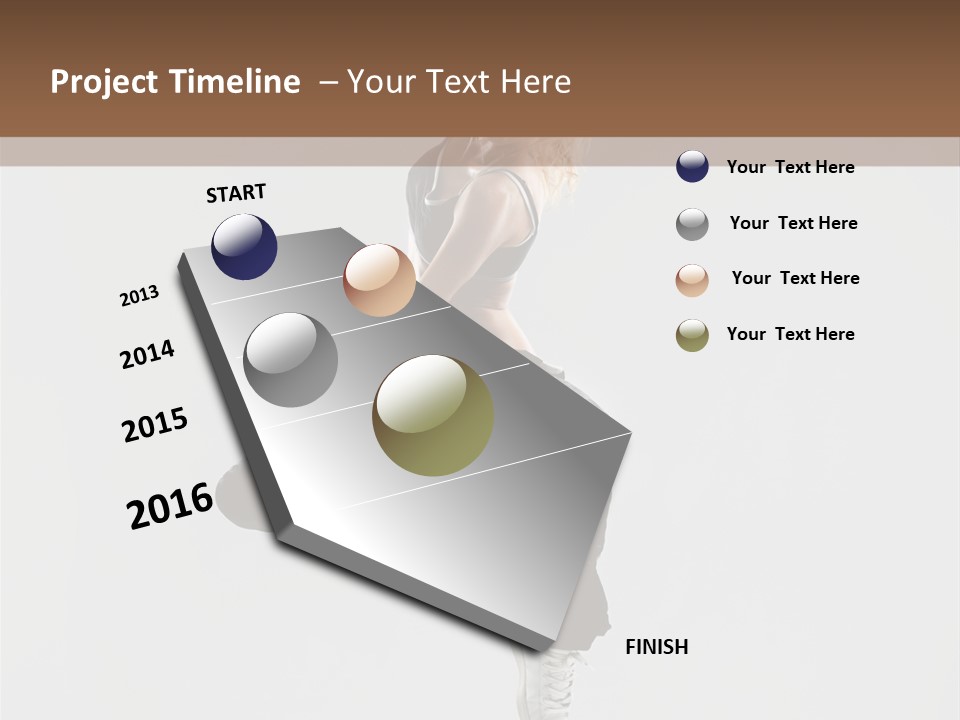 Project Timeline – Your Text Here

START

2013

2014

2015

2016

FINISH

Your Text Here

Your Text Here

Your Text Here

Your Text Here